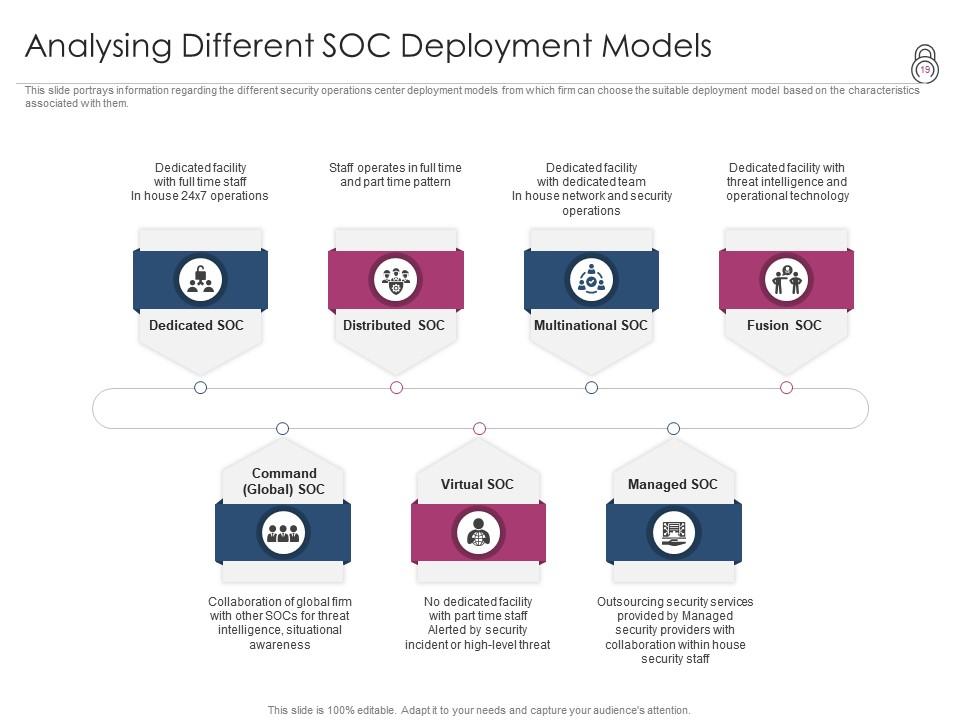 Analysing Different SOC Deployment Models

19

This slide portrays information regarding the different security operations center deployment models from which firm can choose the suitable deployment model based on the characteristics associated with them.

Dedicated facility with full time staff In house 24x7 operations

Dedicated SOC

Staff operates in full time and part time pattern

Distributed SOC

Dedicated facility with dedicated team In house network and security operations

Multinational SOC

Dedicated facility with threat intelligence and operational technology

Fusion SOC

Command (Global) SOC

Collaboration of global firm with other SOCs for threat intelligence, situational awareness

Virtual SOC

No dedicated facility with part time staff Alerted by security incident or high-level threat

Managed SOC

Outsourcing security services provided by Managed security providers with collaboration within house security staff

This slide is 100% editable. Adapt it to your needs and capture your audience's attention.